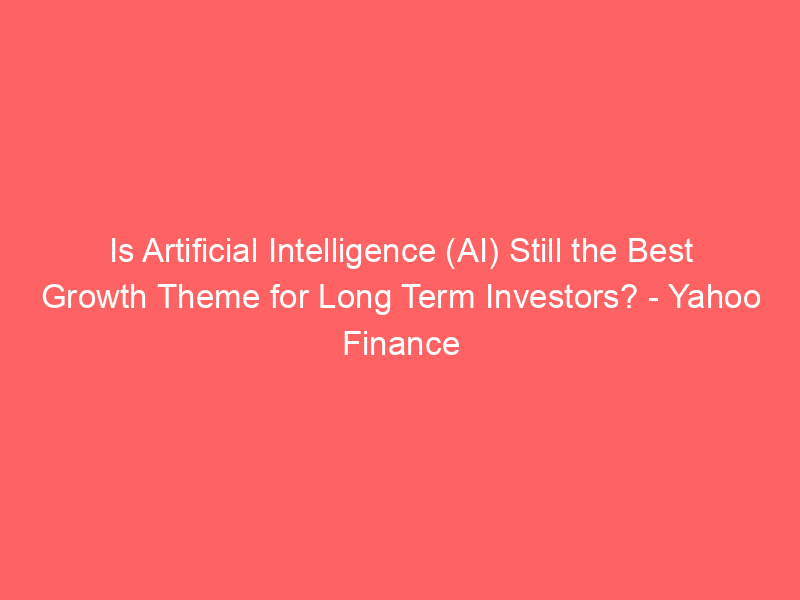 Is Artificial Intelligence (AI) Still the Best Growth Theme for Long Term Investors? - Yahoo Finance